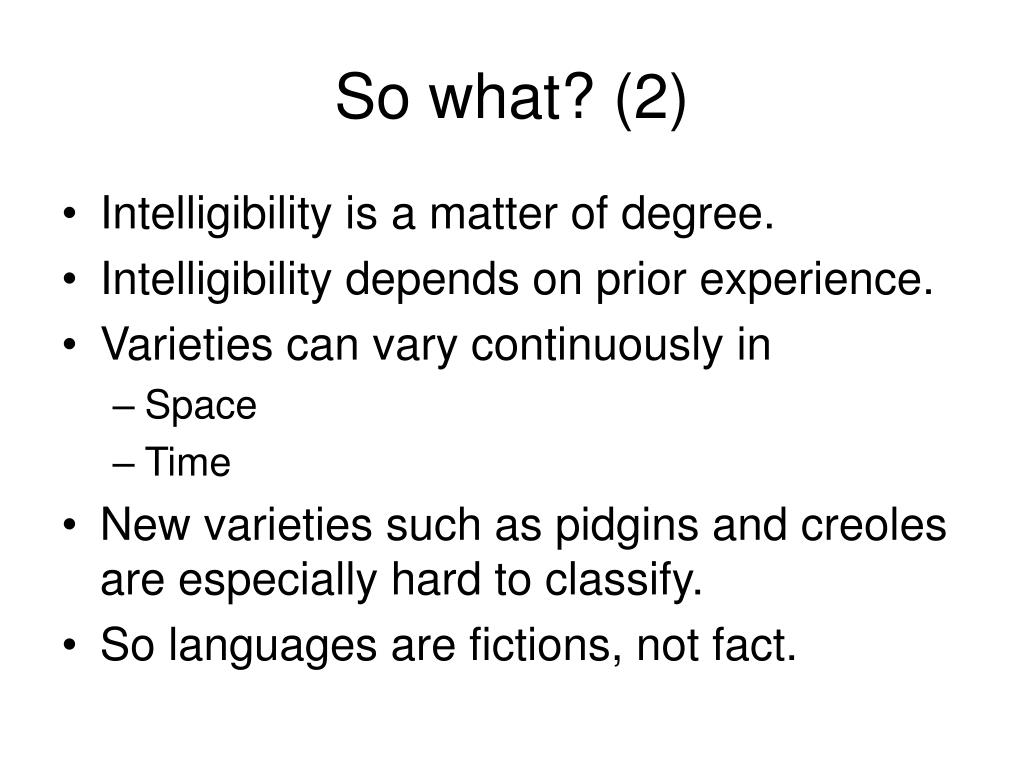 So what? (2)

• Intelligibility is a matter of degree.
• Intelligibility depends on prior experience.
• Varieties can vary continuously in
– Space
– Time
• New varieties such as pidgins and creoles are especially hard to classify.
• So languages are fictions, not fact.